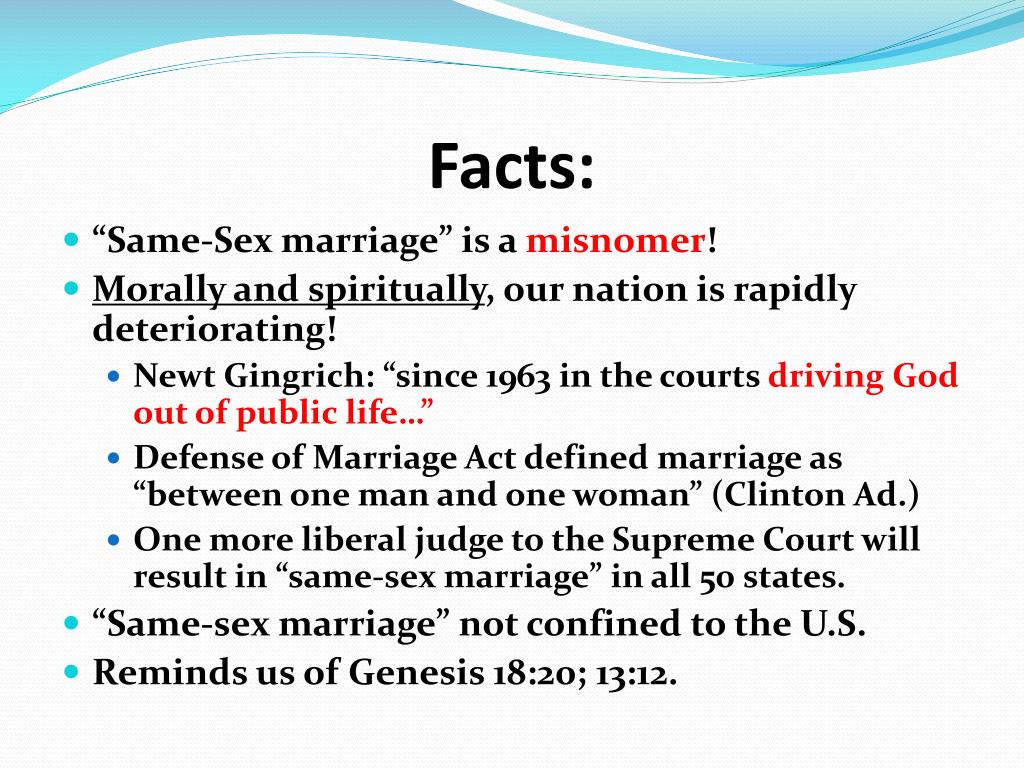 Facts:

- “Same-Sex marriage” is a misnomer!
- Morally and spiritually, our nation is rapidly deteriorating!
  - Newt Gingrich: “since 1963 in the courts driving God out of public life…”
  - Defense of Marriage Act defined marriage as “between one man and one woman” (Clinton Ad.)
  - One more liberal judge to the Supreme Court will result in “same-sex marriage” in all 50 states.
- “Same-sex marriage” not confined to the U.S.
- Reminds us of Genesis 18:20; 13:12.